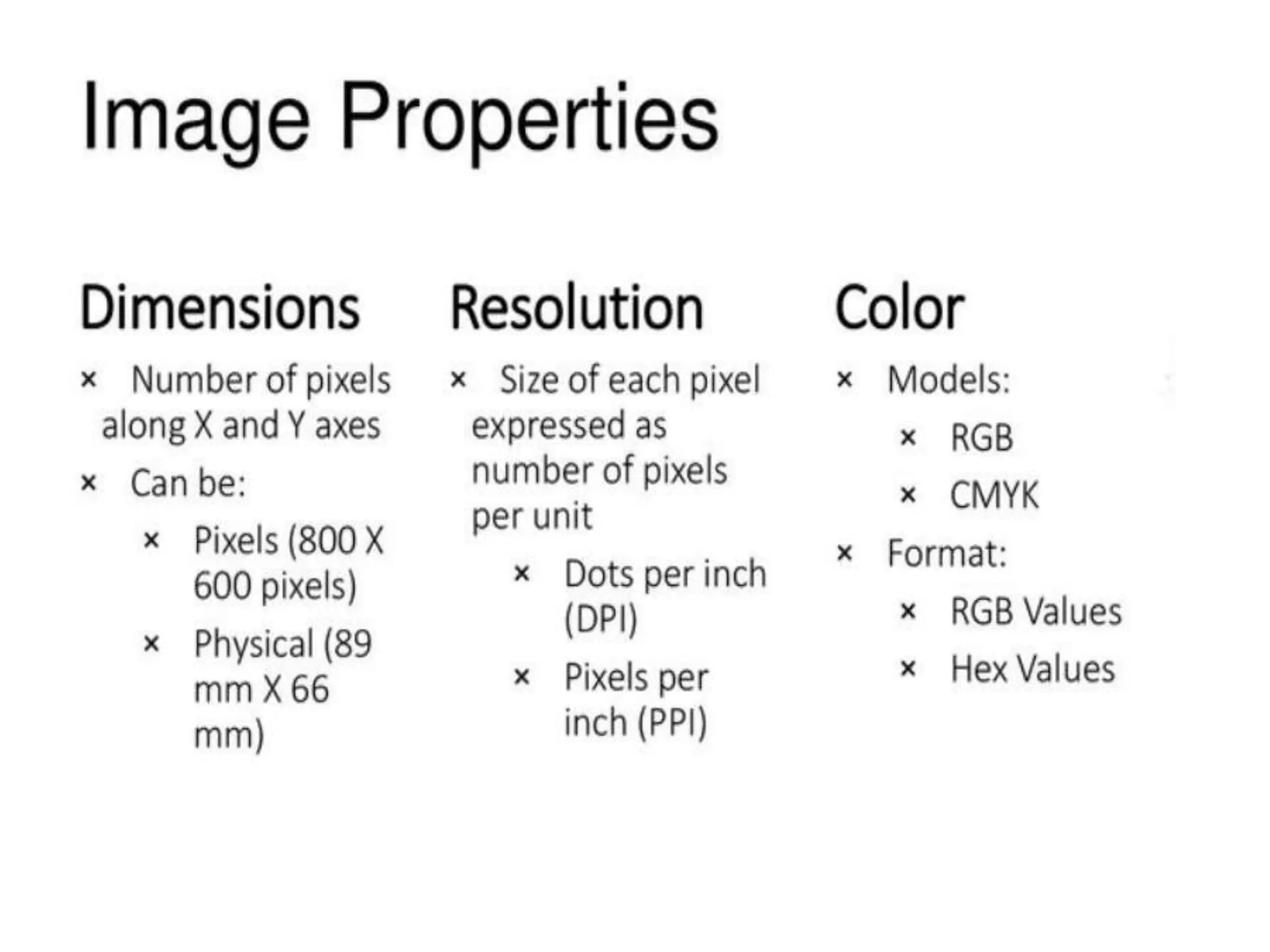 Image Properties

Dimensions

× Number of pixels along X and Y axes
× Can be:
× Pixels (800 X 600 pixels)
× Physical (89 mm X 66 mm)

Resolution

× Size of each pixel expressed as number of pixels per unit
× Dots per inch (DPI)
× Pixels per inch (PPI)

Color

× Models:
× RGB
× CMYK
× Format:
× RGB Values
× Hex Values